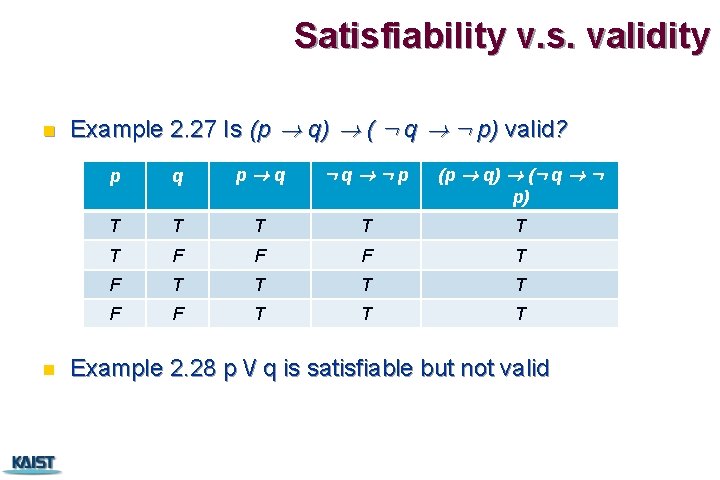 Satisfiability v.s. validity

Example 2.27 Is $(p \rightarrow q) \rightarrow (\neg q \rightarrow \neg p)$ valid?

| $p$ | $q$ | $p \rightarrow q$ | $\neg q \rightarrow \neg p$ | $(p \rightarrow q) \rightarrow (\neg q \rightarrow \neg p)$ |
|---|---|---|---|---|
| T | T | T | T | T |
| T | F | F | F | T |
| F | T | T | T | T |
| F | F | T | T | T |

Example 2.28 p V q is satisfiable but not valid

KAIST